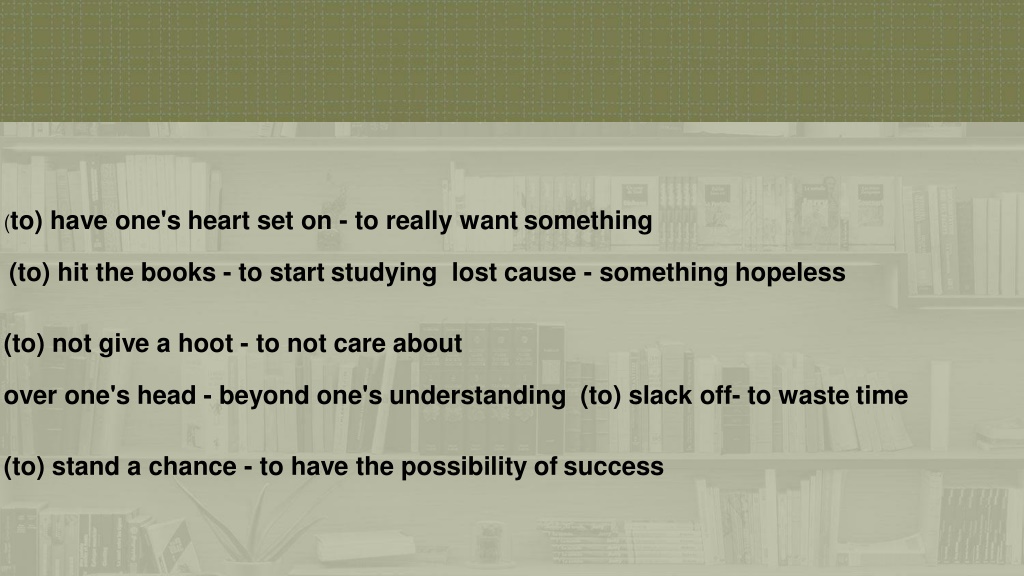 (to) have one's heart set on - to really want something

(to) hit the books - to start studying lost cause - something hopeless

(to) not give a hoot - to not care about

over one's head - beyond one's understanding (to) slack off- to waste time

(to) stand a chance - to have the possibility of success